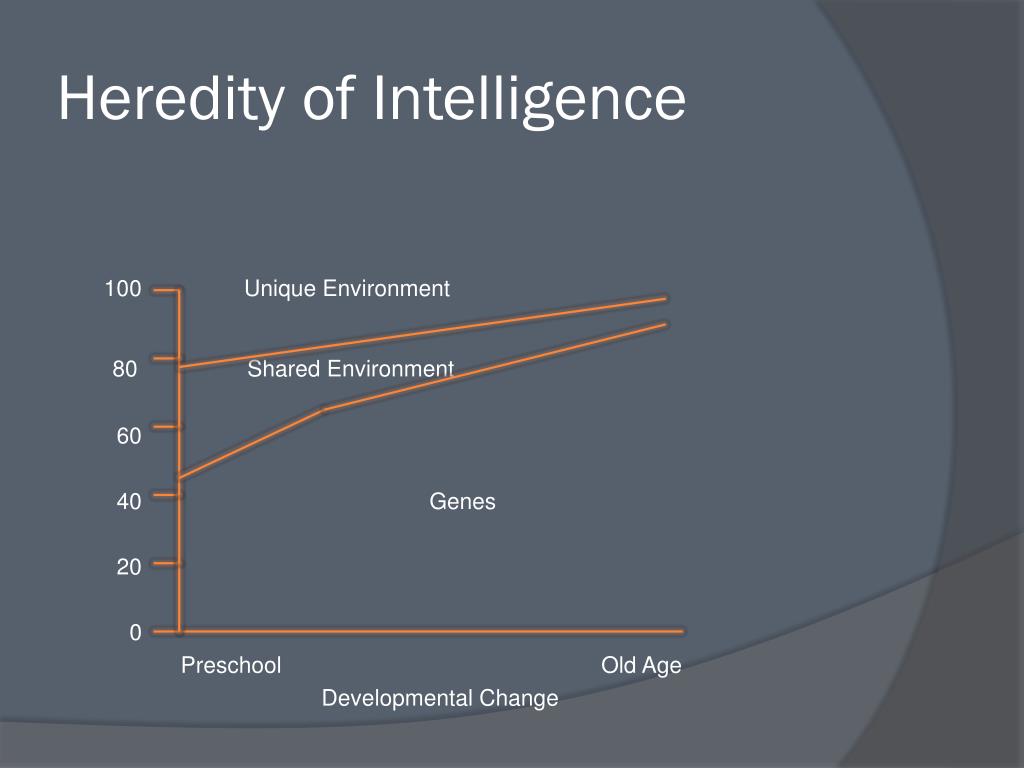 Heredity of Intelligence

100
80
60
40
20
0

Unique Environment
Shared Environment
Genes

Preschool
Old Age
Developmental Change